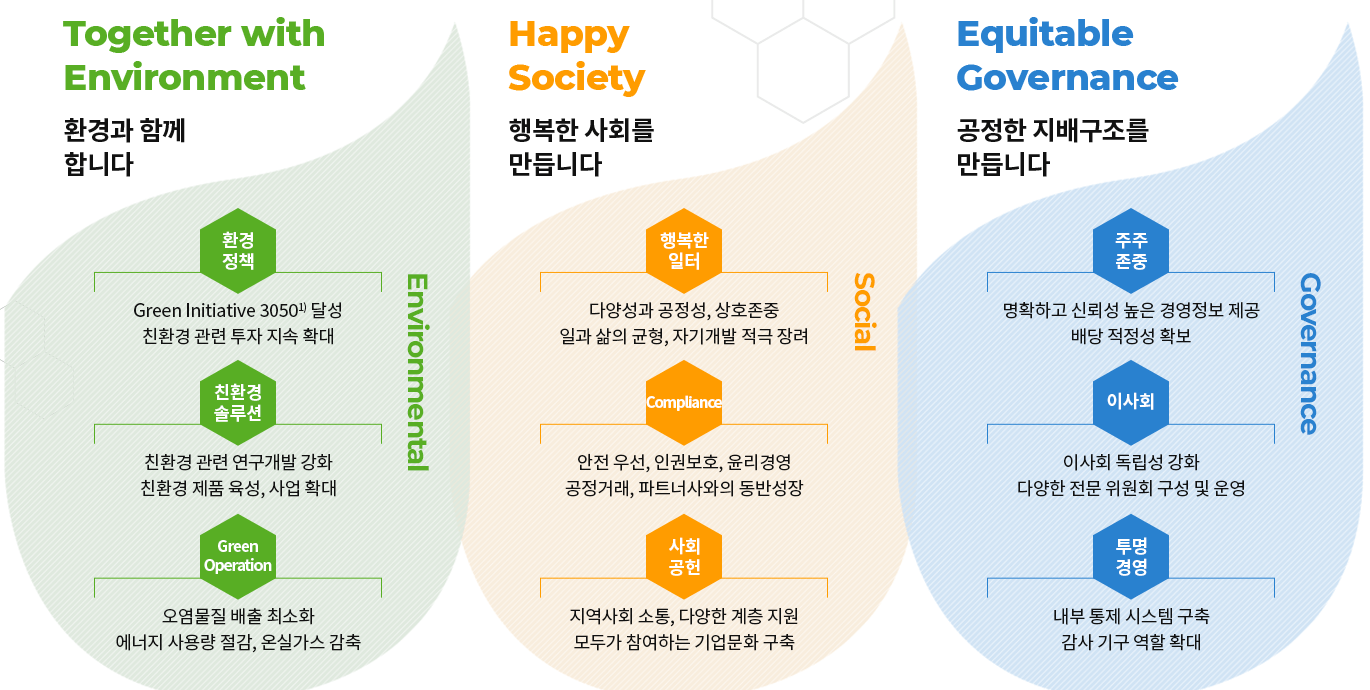 Together with Environment

환경과 함께 합니다

환경 정책

Green Initiative 3050$^{1)}$ 달성
친환경 관련 투자 지속 확대

친환경 솔루션

친환경 관련 연구개발 강화
친환경 제품 육성, 사업 확대

Green Operation

오염물질 배출 최소화
에너지 사용량 절감, 온실가스 감축

Environmental

Happy Society

행복한 사회를 만듭니다

행복한 일터

다양성과 공정성, 상호존중
일과 삶의 균형, 자기개발 적극 장려

Compliance

안전 우선, 인권보호, 윤리경영
공정거래, 파트너사와의 동반성장

사회 공헌

지역사회 소통, 다양한 계층 지원
모두가 참여하는 기업문화 구축

Social

Equitable Governance

공정한 지배구조를 만듭니다

주주 존중

명확하고 신뢰성 높은 경영정보 제공
배당 적정성 확보

이사회

이사회 독립성 강화
다양한 전문 위원회 구성 및 운영

투명 경영

내부 통제 시스템 구축
감사 기구 역할 확대

Governance